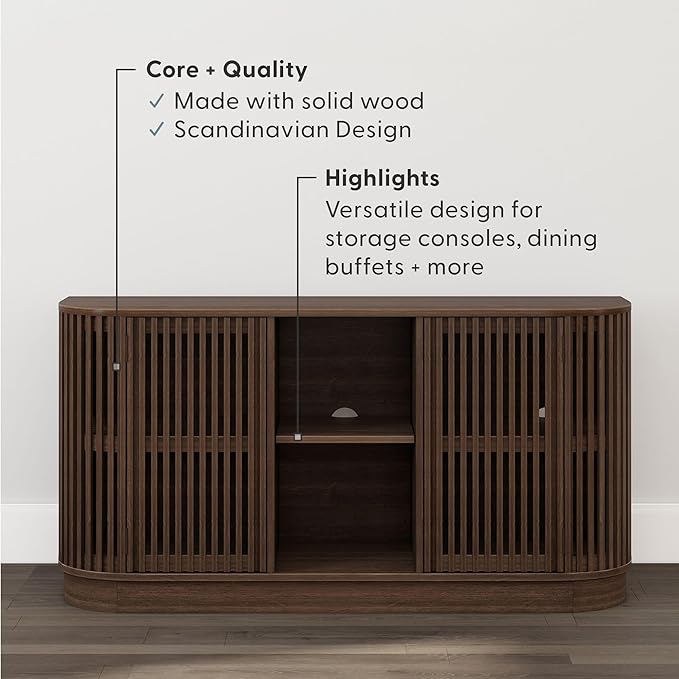 Core + Quality
✓ Made with solid wood
✓ Scandinavian Design

Highlights
Versatile design for storage consoles, dining buffets + more